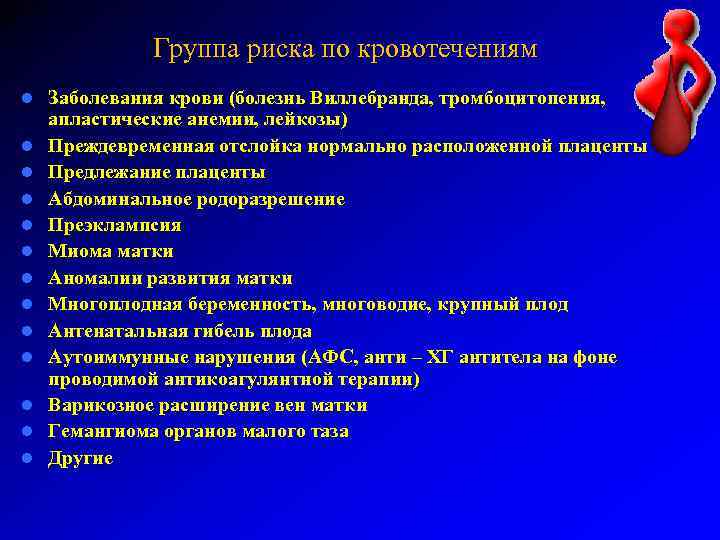 Группа риска по кровотечениям

- Заболевания крови (болезнь Виллебранда, тромбоцитопения, апластические анемии, лейкозы)
- Преждевременная отслойка нормально расположенной плаценты
- Предлежание плаценты
- Абдоминальное родоразрешение
- Преэклампсия
- Миома матки
- Аномалии развития матки
- Многоплодная беременность, многоводие, крупный плод
- Антенатальная гибель плода
- Аутоиммунные нарушения (АФС, анти – ХГ антитела на фоне проводимой антикоагулянтной терапии)
- Варикозное расширение вен матки
- Гемангиома органов малого таза
- Другие